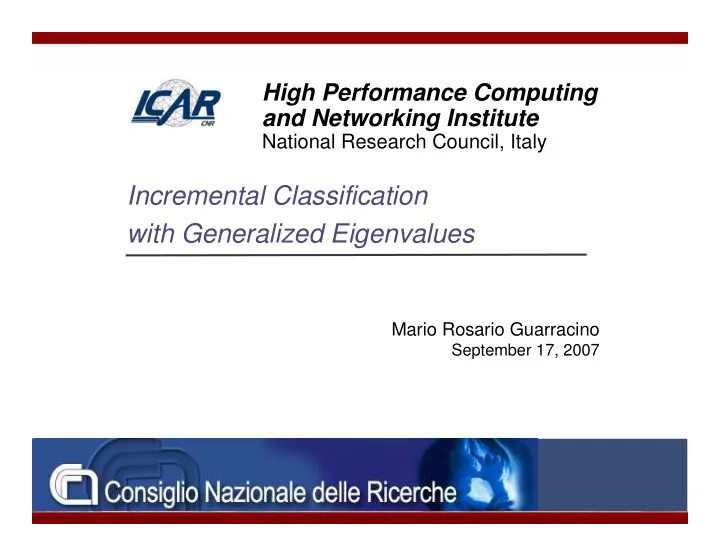 ICAR
CNR

High Performance Computing and Networking Institute
National Research Council, Italy

Incremental Classification with Generalized Eigenvalues

Mario Rosario Guarracino
September 17, 2007

Consiglio Nazionale delle Ricerche